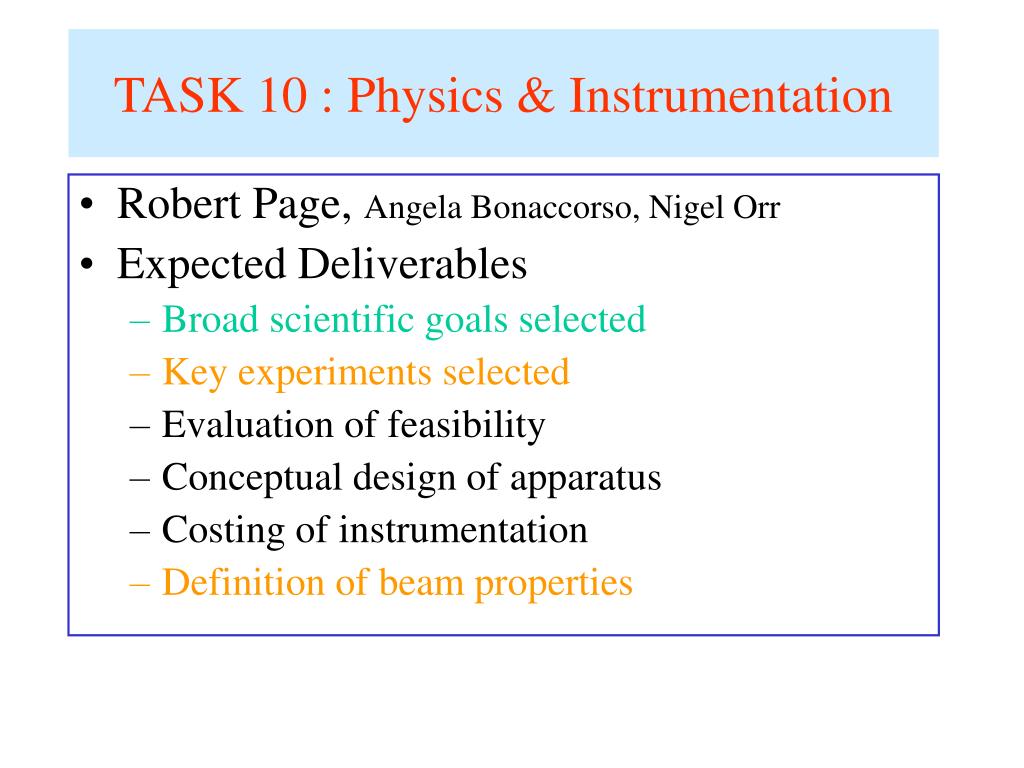 TASK 10 : Physics & Instrumentation

• Robert Page, Angela Bonaccorso, Nigel Orr
• Expected Deliverables
– Broad scientific goals selected
– Key experiments selected
– Evaluation of feasibility
– Conceptual design of apparatus
– Costing of instrumentation
– Definition of beam properties